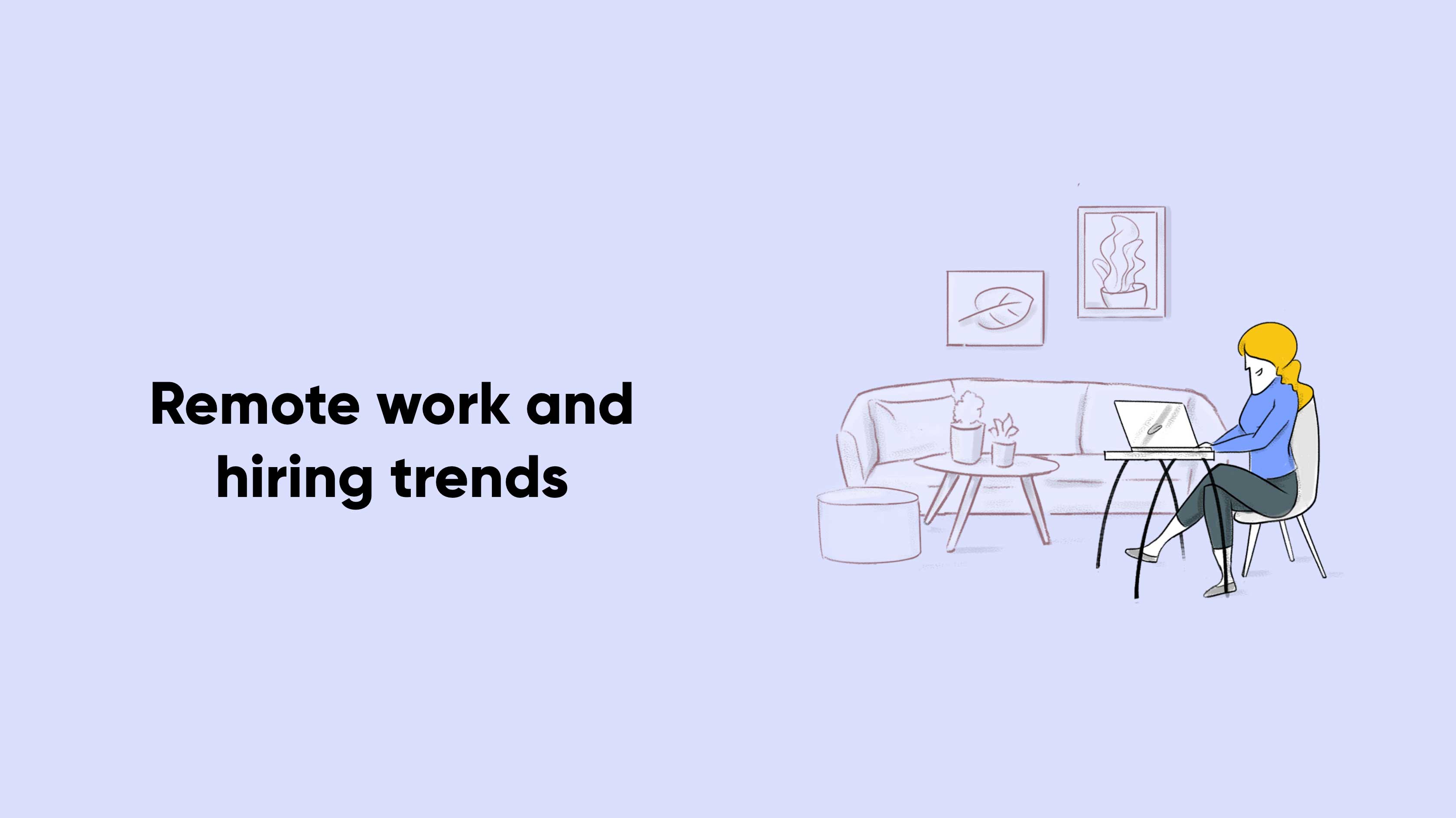 Remote work and hiring trends